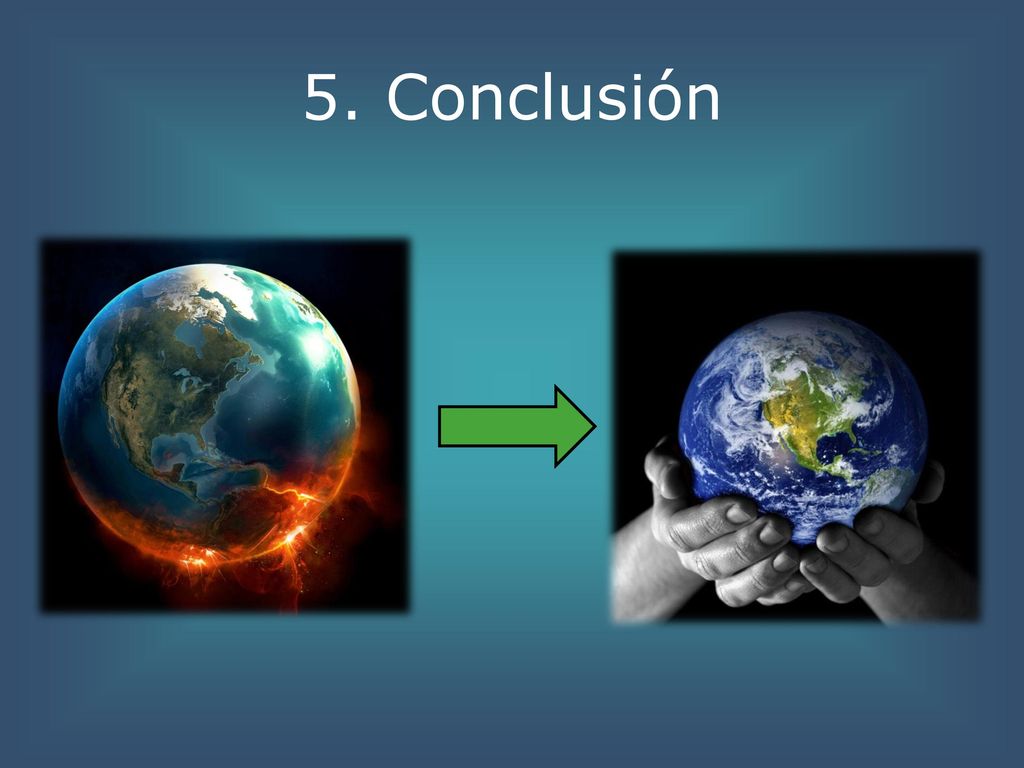 5. Conclusión